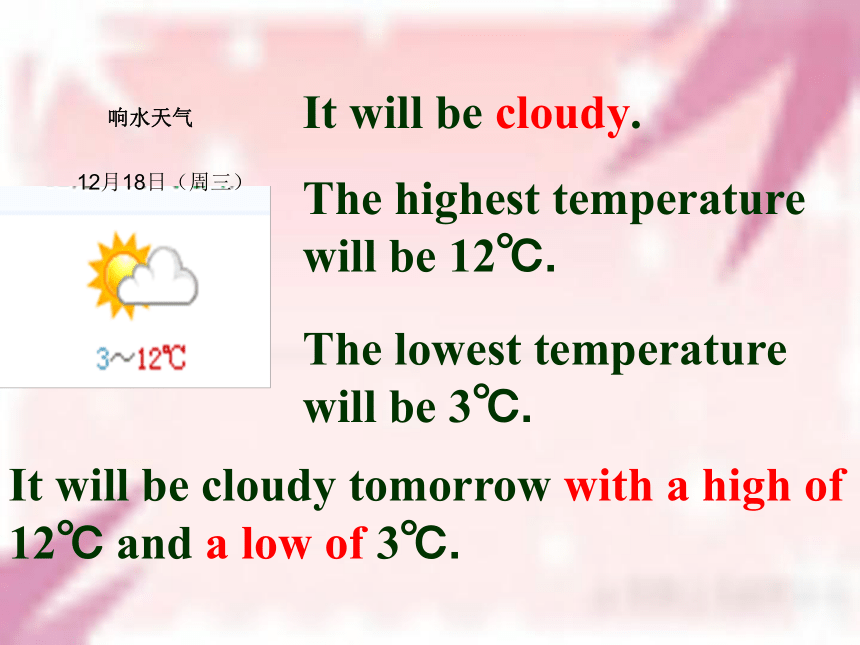 响水天气

12月18日（周三）

3～12℃

It will be cloudy.

The highest temperature will be 12℃.

The lowest temperature will be 3℃.

It will be cloudy tomorrow with a high of 12℃ and a low of 3℃.